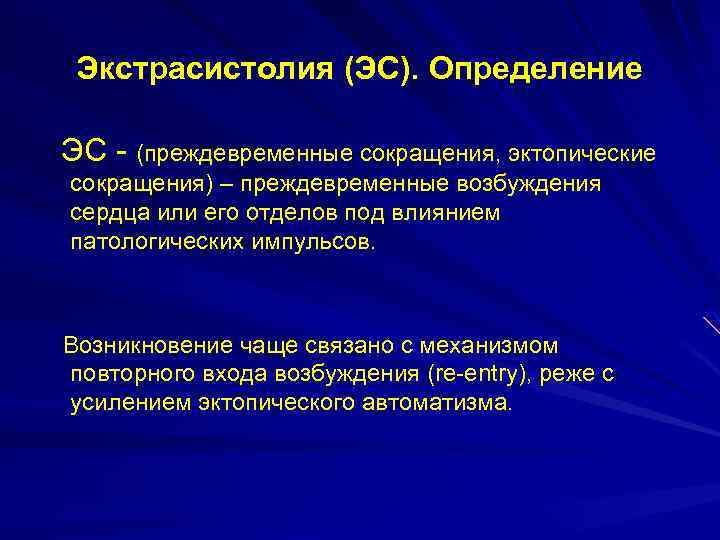 Экстрасистолия (ЭС). Определение

ЭС - (преждевременные сокращения, эктопические сокращения) – преждевременные возбуждения сердца или его отделов под влиянием патологических импульсов.

Возникновение чаще связано с механизмом повторного входа возбуждения (re-entry), реже с усилением эктопического автоматизма.